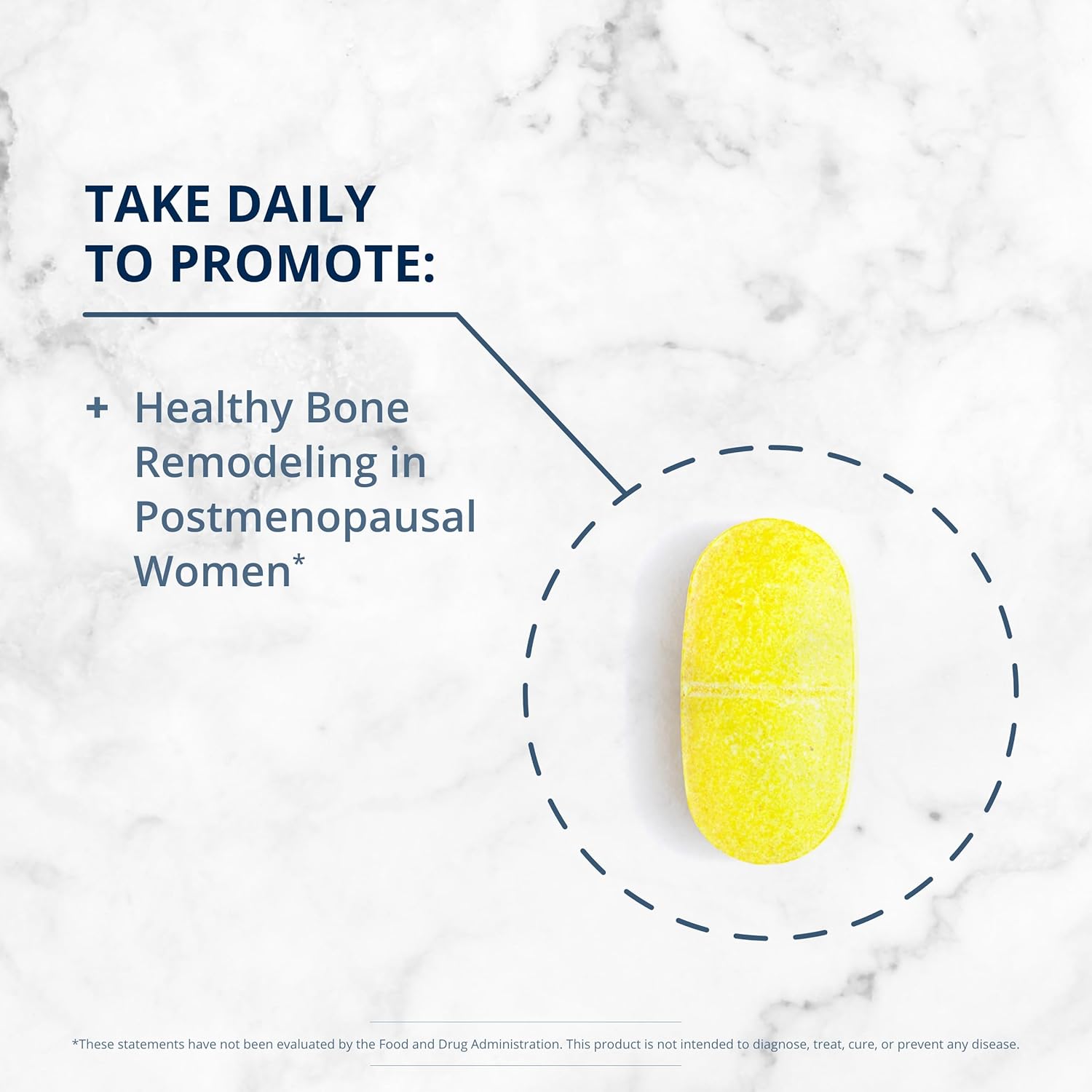 TAKE DAILY
TO PROMOTE:

+ Healthy Bone Remodeling in Postmenopausal Women*

*These statements have not been evaluated by the Food and Drug Administration. This product is not intended to diagnose, treat, cure, or prevent any disease.